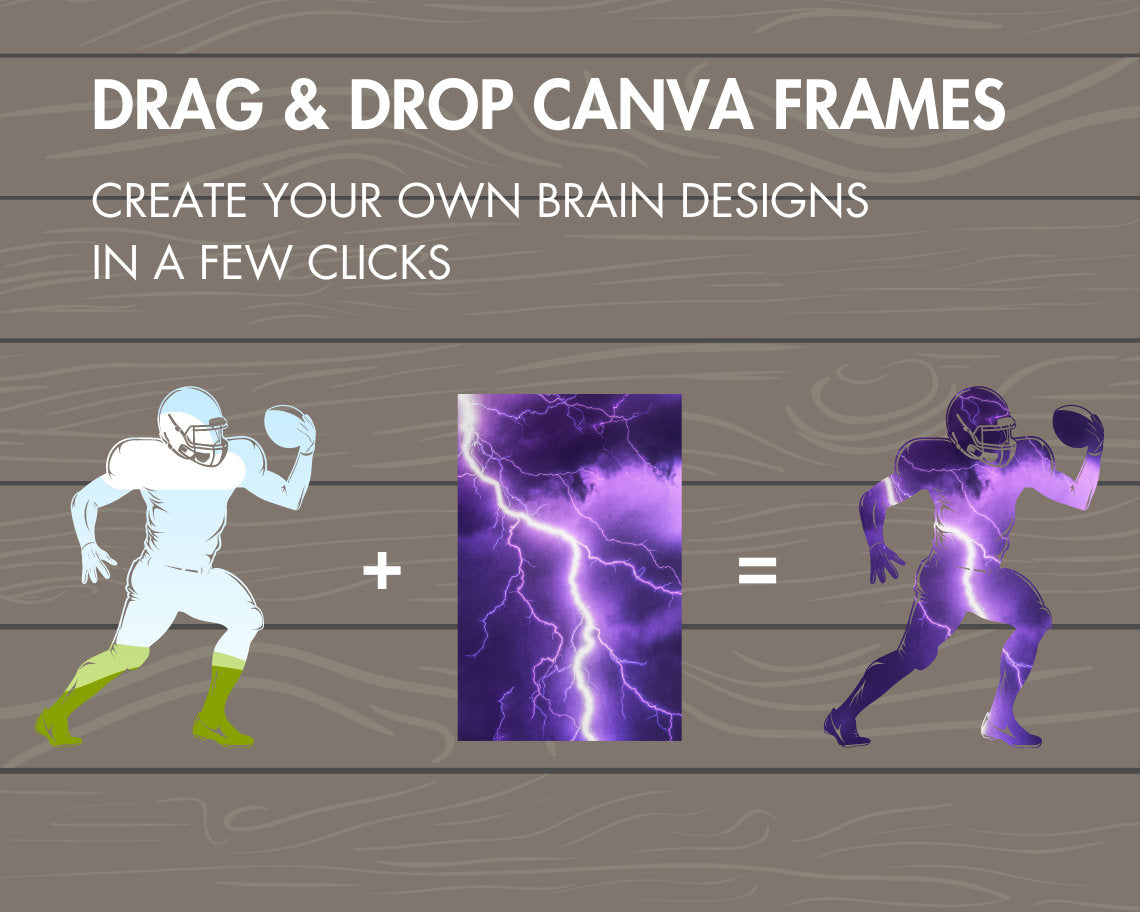 DRAG & DROP CANVA FRAMES

CREATE YOUR OWN BRAIN DESIGNS IN A FEW CLICKS

+

=